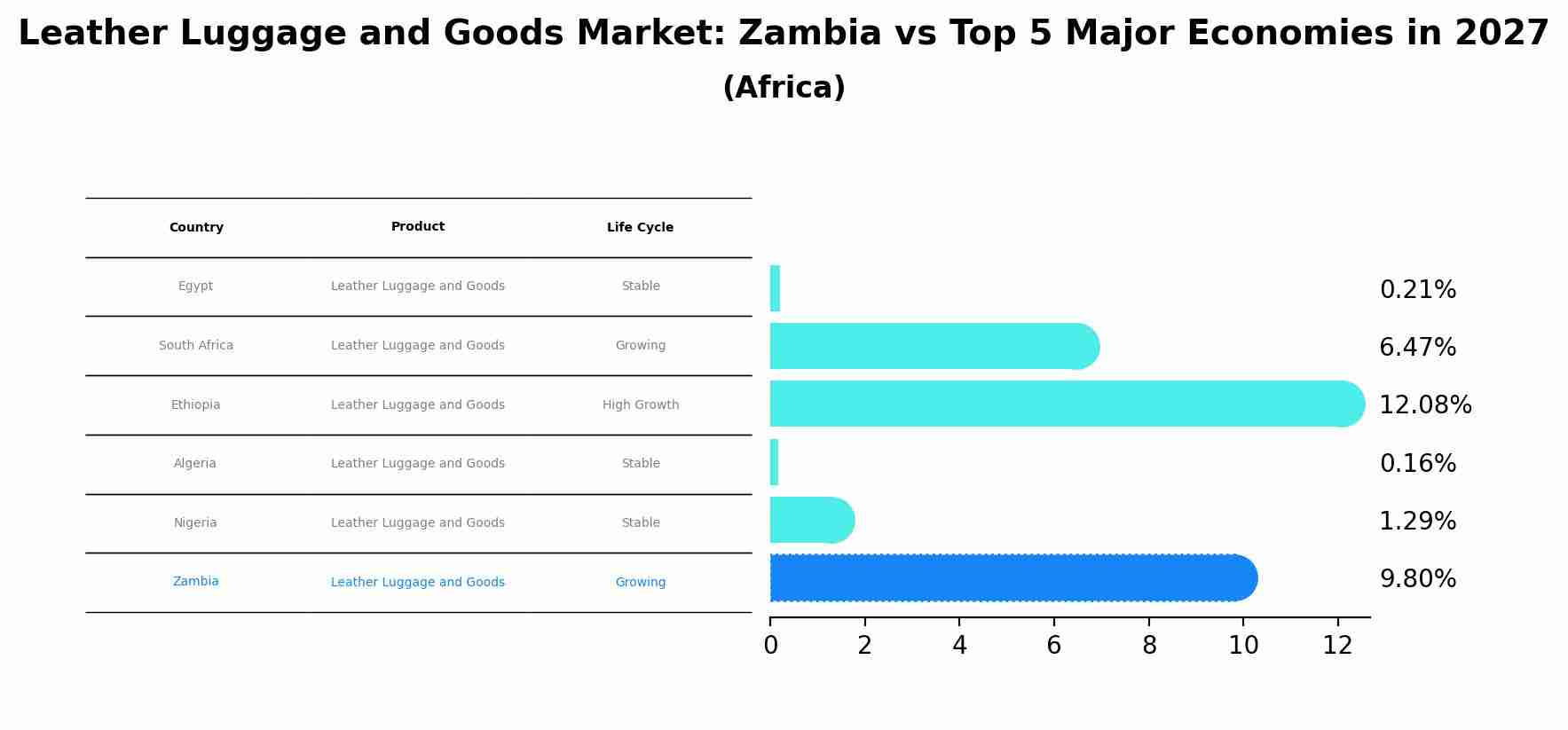 Leather Luggage and Goods Market: Zambia vs Top 5 Major Economies in 2027
(Africa)

| Country | Product | Life Cycle |
|---|---|---|
| Egypt | Leather Luggage and Goods | Stable |
| South Africa | Leather Luggage and Goods | Growing |
| Ethiopia | Leather Luggage and Goods | High Growth |
| Algeria | Leather Luggage and Goods | Stable |
| Nigeria | Leather Luggage and Goods | Stable |
| Zambia | Leather Luggage and Goods | Growing |

0.21%
6.47%
12.08%
0.16%
1.29%
9.80%

0 2 4 6 8 10 12